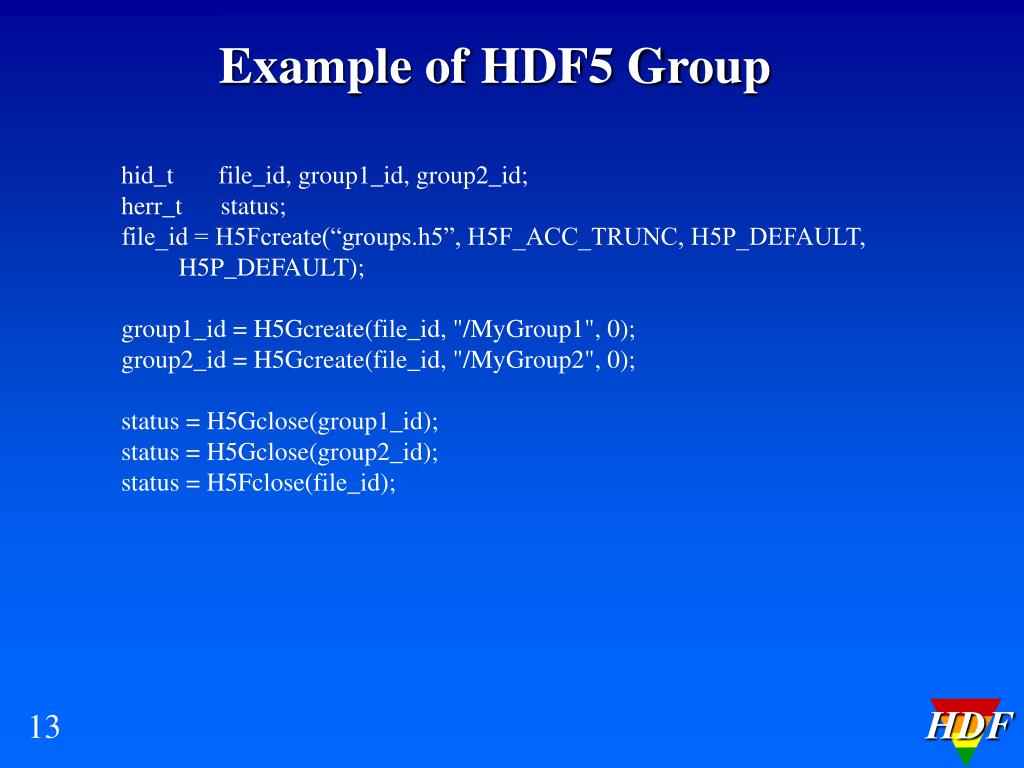 Example of HDF5 Group

hid_t file_id, group1_id, group2_id;
herr_t status;
file_id = H5Fcreate(“groups.h5”, H5F_ACC_TRUNC, H5P_DEFAULT, H5P_DEFAULT);

group1_id = H5Gcreate(file_id, "/MyGroup1", 0);
group2_id = H5Gcreate(file_id, "/MyGroup2", 0);

status = H5Gclose(group1_id);
status = H5Gclose(group2_id);
status = H5Fclose(file_id);

13

HDF